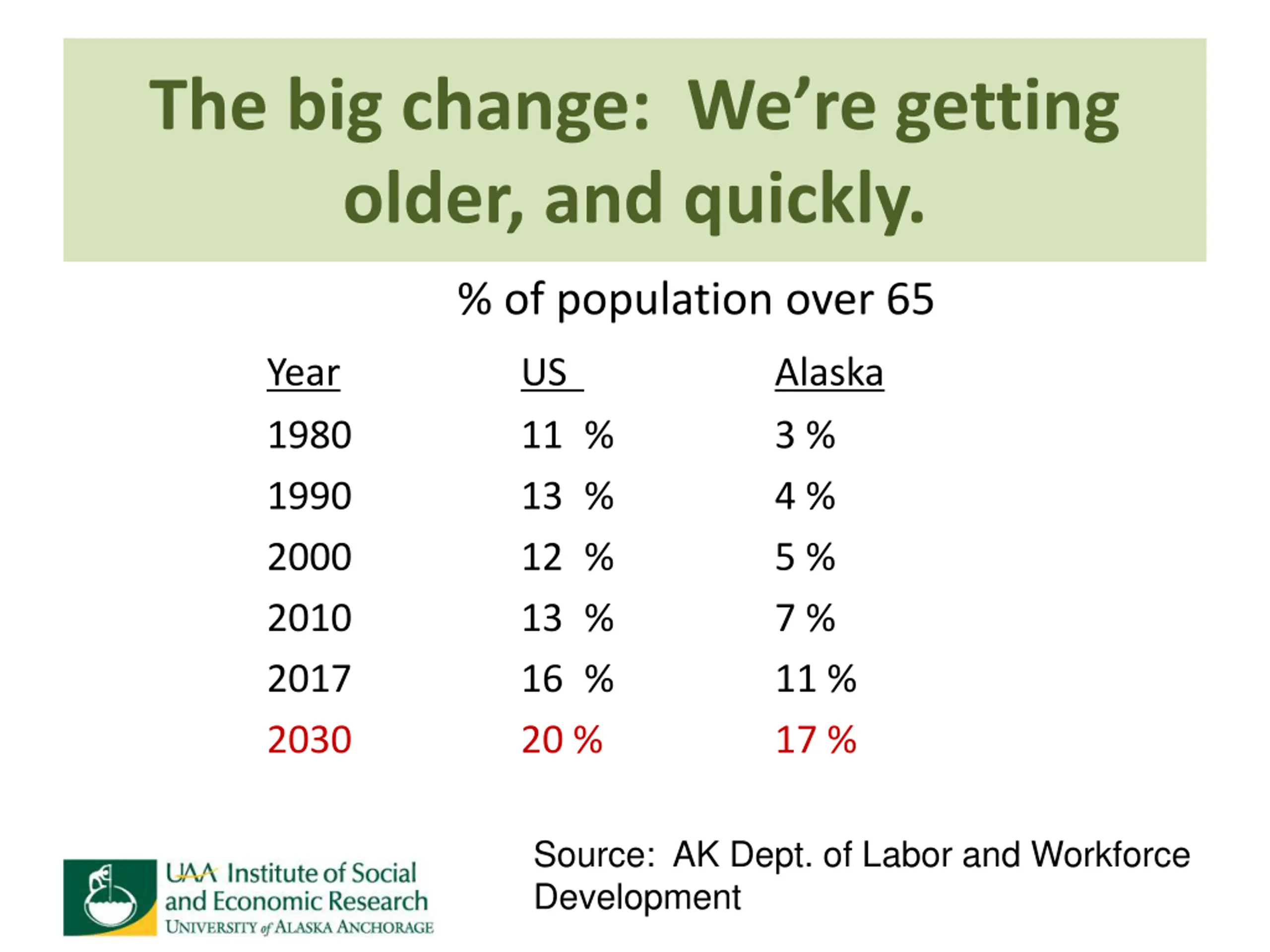 The big change: We're getting older, and quickly.

% of population over 65

| Year | US | Alaska |
|---|---|---|
| 1980 | 11 % | 3 % |
| 1990 | 13 % | 4 % |
| 2000 | 12 % | 5 % |
| 2010 | 13 % | 7 % |
| 2017 | 16 % | 11 % |
| 2030 | 20 % | 17 % |

UAA Institute of Social and Economic Research
UNIVERSITY of ALASKA ANCHORAGE

Source: AK Dept. of Labor and Workforce Development